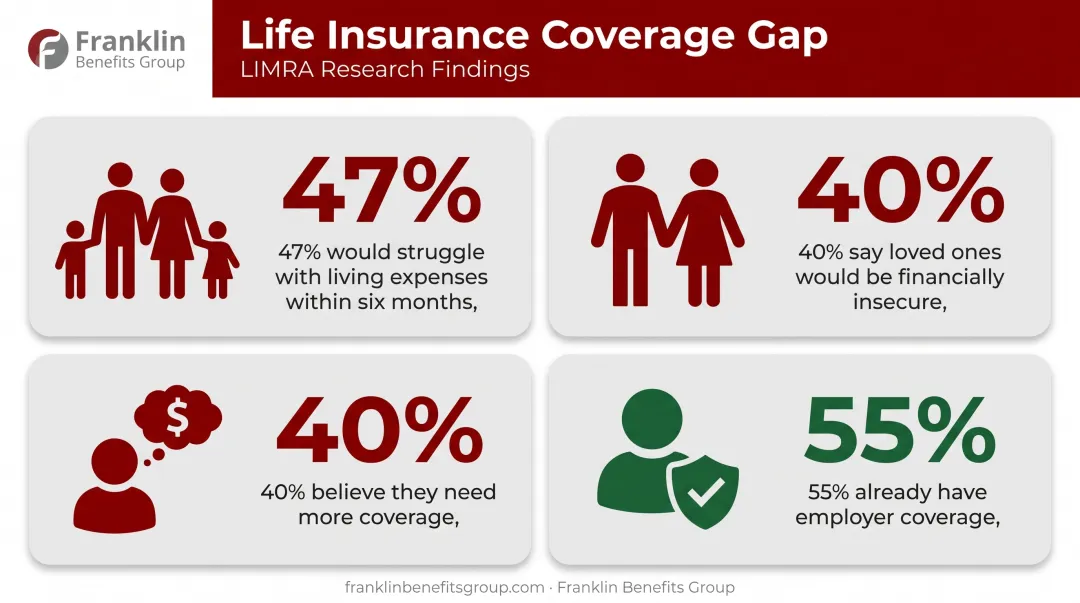 Franklin
Benefits Group

Life Insurance Coverage Gap
LIMRA Research Findings

47%
47% would struggle with living expenses within six months,

40%
40% say loved ones would be financially insecure,

$

40%
40% believe they need more coverage,

55%
55% already have employer coverage,

franklinbenefitsgroup.com · Franklin Benefits Group